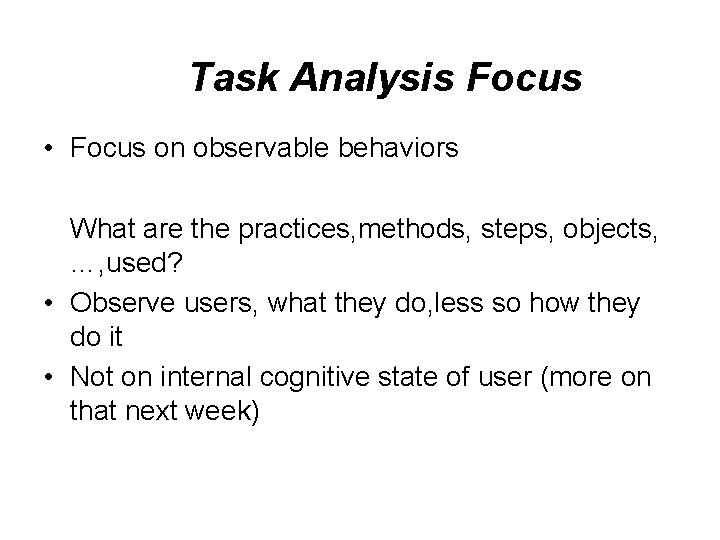 Task Analysis Focus

• Focus on observable behaviors

What are the practices,methods, steps, objects, …,used?

• Observe users, what they do,less so how they do it

• Not on internal cognitive state of user (more on that next week)